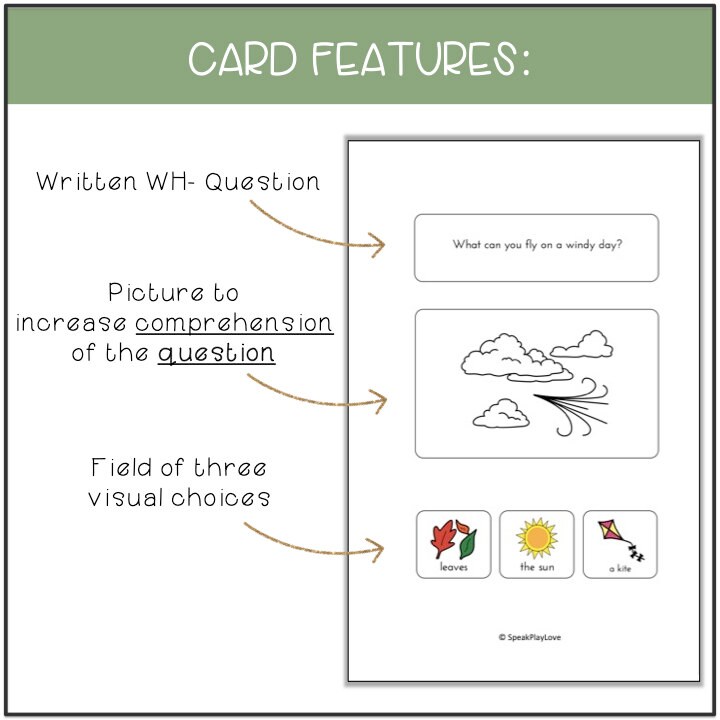 CARD FEATURES:

Written WH- Question

Picture to increase comprehension of the question

Field of three visual choices

What can you fly on a windy day?

leaves

the sun

a kite

© SpeakPlayLove